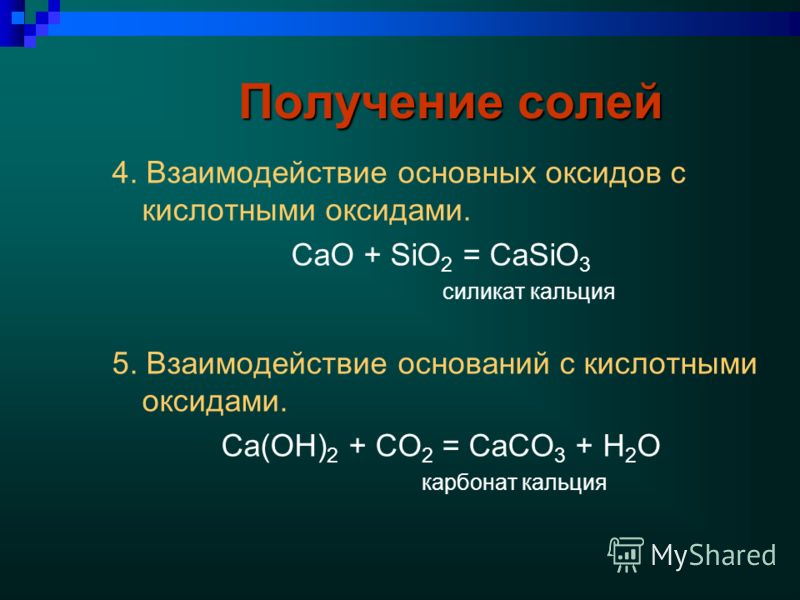 Получение солей

4. Взаимодействие основных оксидов с кислотными оксидами.

$CaO + SiO_2 = CaSiO_3$

силикат кальция

5. Взаимодействие оснований с кислотными оксидами.

$Ca(OH)_2 + CO_2 = CaCO_3 + H_2O$

карбонат кальция

MyShared